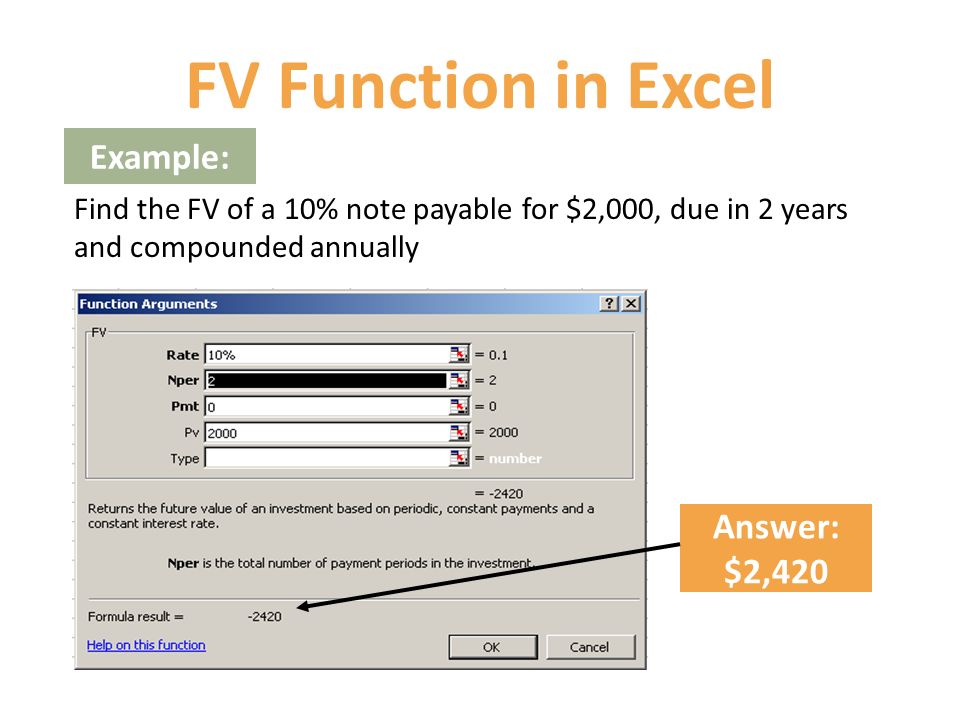 FV Function in Excel

Example:

Find the FV of a 10% note payable for $2,000, due in 2 years and compounded annually

Function Arguments

? X

FV

Rate 10% = 0.1

Nper 2 = 2

Pmt 0 = 0

Pv 2000 = 2000

Type = number

= -2420

Returns the future value of an investment based on periodic, constant payments and a constant interest rate.

Nper is the total number of payment periods in the investment.

Formula result = -2420

Help on this function

OK

Cancel

Answer: $2,420